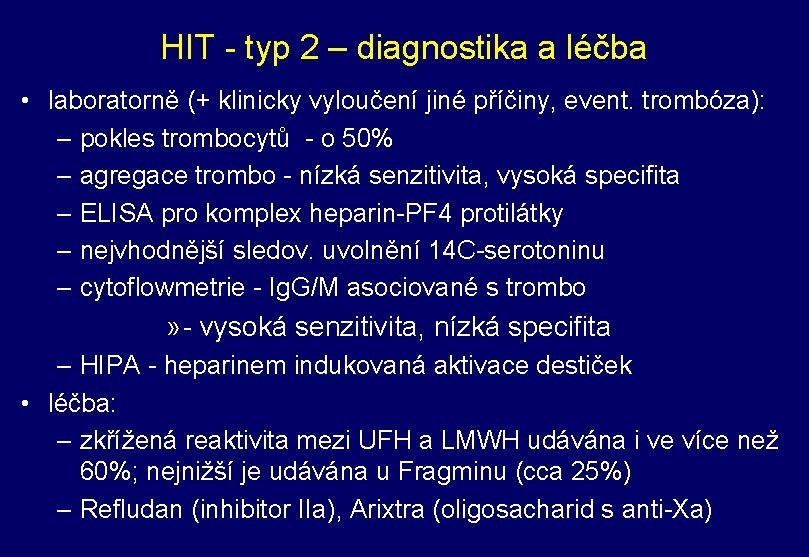 HIT - typ 2 – diagnostika a léčba

• laboratorně (+ klinicky vyloučení jiné příčiny, event. trombóza):
– pokles trombocytů - o 50%
– agregace trombo - nízká senzitivita, vysoká specifita
– ELISA pro komplex heparin-PF4 protilátky
– nejvhodnější sledov. uvolnění 14C-serotoninu
– cytoflowmetrie - IgG/M asociované s trombo
» - vysoká senzitivita, nízká specifita
– HIPA - heparinem indukovaná aktivace destiček
• léčba:
– zkřížená reaktivita mezi UFH a LMWH udávána i ve více než 60%; nejnižší je udávána u Fragminu (cca 25%)
– Refludan (inhibitor IIa), Arixtra (oligosacharid s anti-Xa)